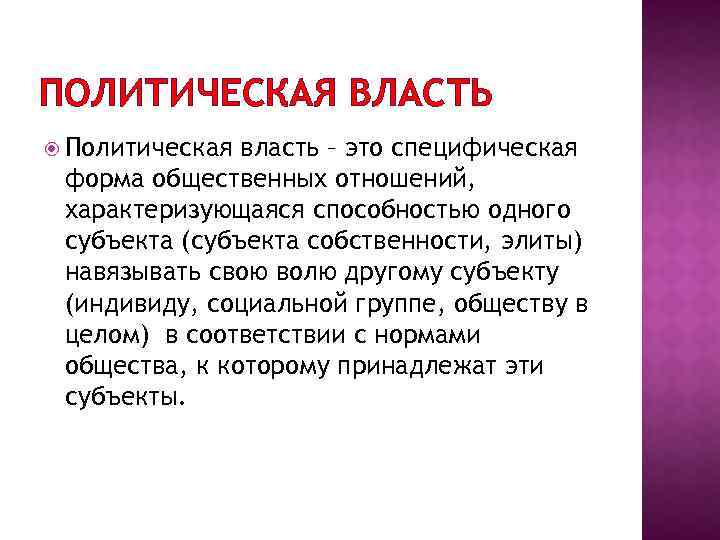 ПОЛИТИЧЕСКАЯ ВЛАСТЬ

Политическая власть – это специфическая форма общественных отношений, характеризующаяся способностью одного субъекта (субъекта собственности, элиты) навязывать свою волю другому субъекту (индивиду, социальной группе, обществу в целом) в соответствии с нормами общества, к которому принадлежат эти субъекты.